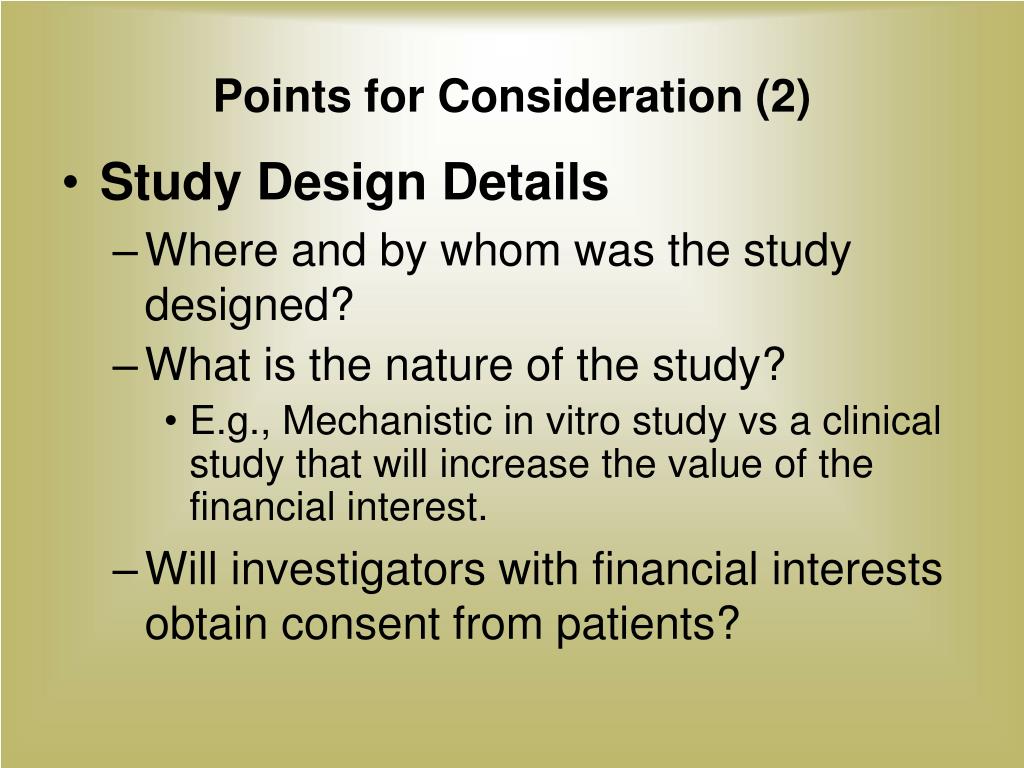 Points for Consideration (2)

• Study Design Details

– Where and by whom was the study designed?

– What is the nature of the study?

• E.g., Mechanistic in vitro study vs a clinical study that will increase the value of the financial interest.

– Will investigators with financial interests obtain consent from patients?